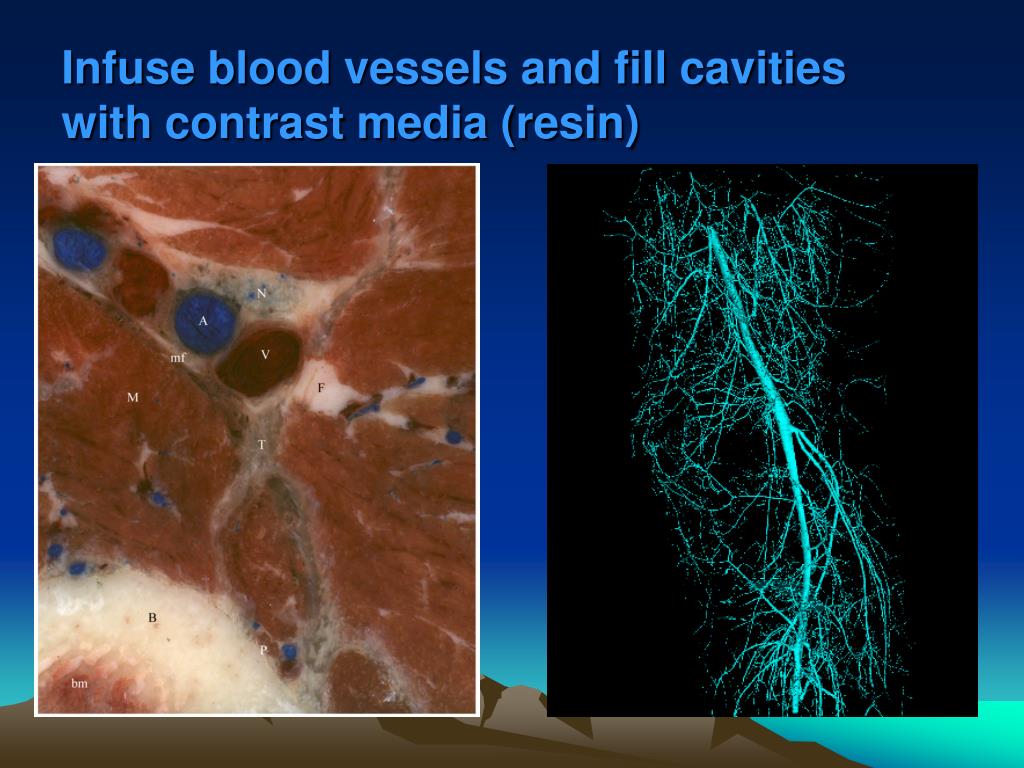 Infuse blood vessels and fill cavities with contrast media (resin)

N
A
mf
V
M
F
T
B
P
bm